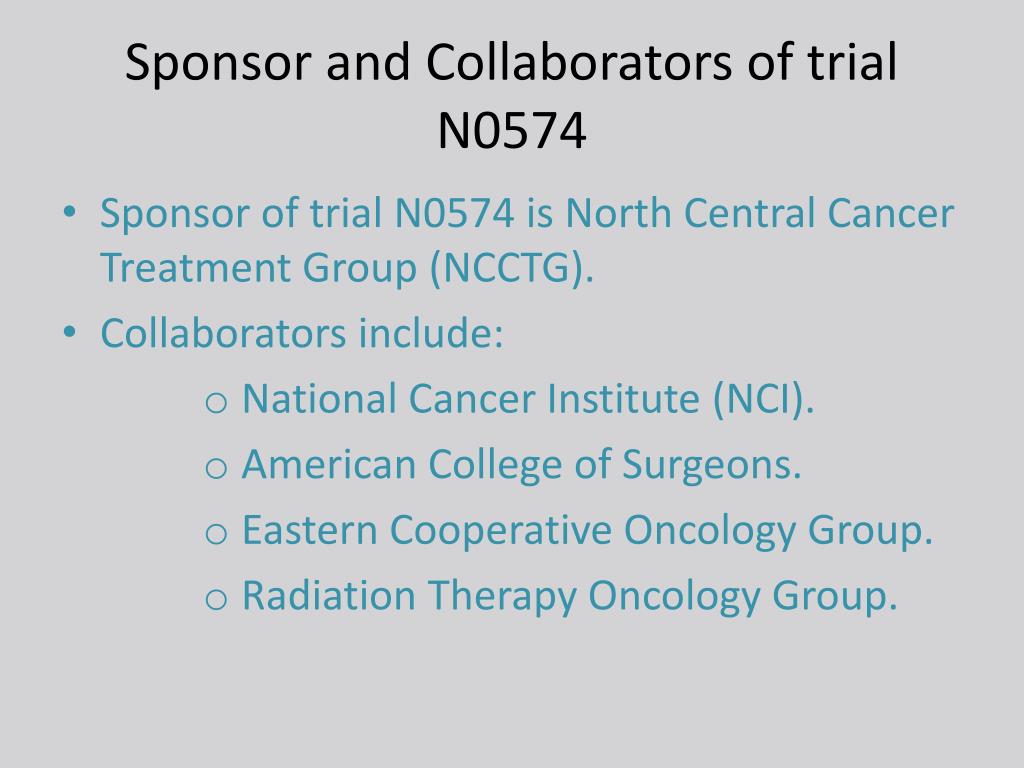 Sponsor and Collaborators of trial N0574

• Sponsor of trial N0574 is North Central Cancer Treatment Group (NCCTG).
• Collaborators include:
o National Cancer Institute (NCI).
o American College of Surgeons.
o Eastern Cooperative Oncology Group.
o Radiation Therapy Oncology Group.